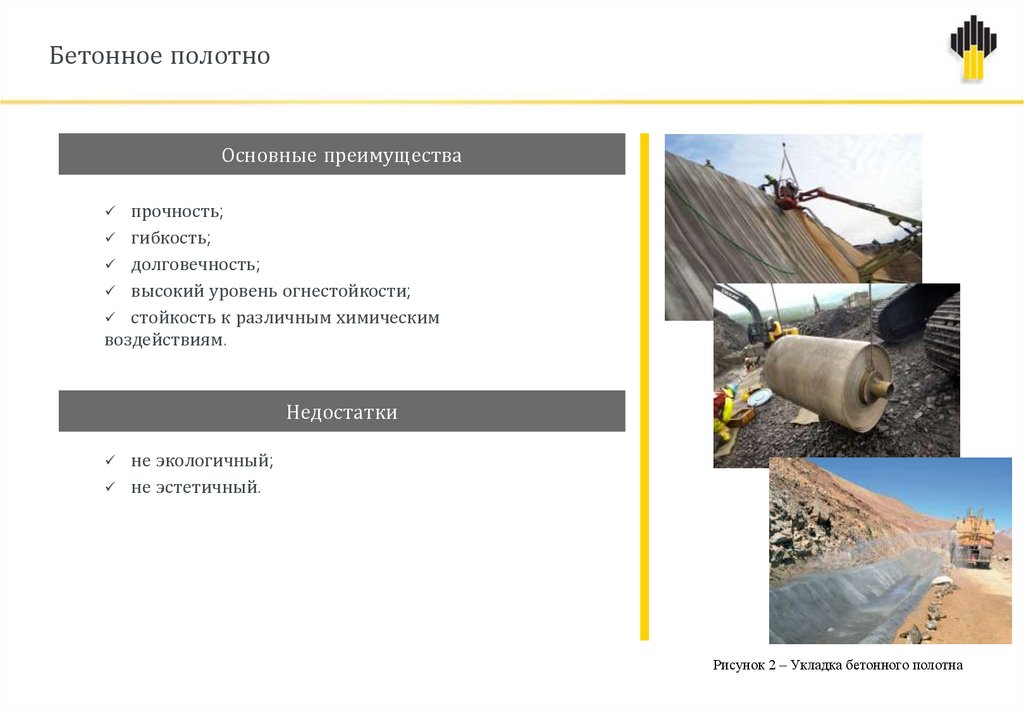 Бетонное полотно

Основные преимущества

✓ прочность;
✓ гибкость;
✓ долговечность;
✓ высокий уровень огнестойкости;
✓ стойкость к различным химическим воздействиям.

Недостатки

✓ не экологичный;
✓ не эстетичный.

Рисунок 2 – Укладка бетонного полотна